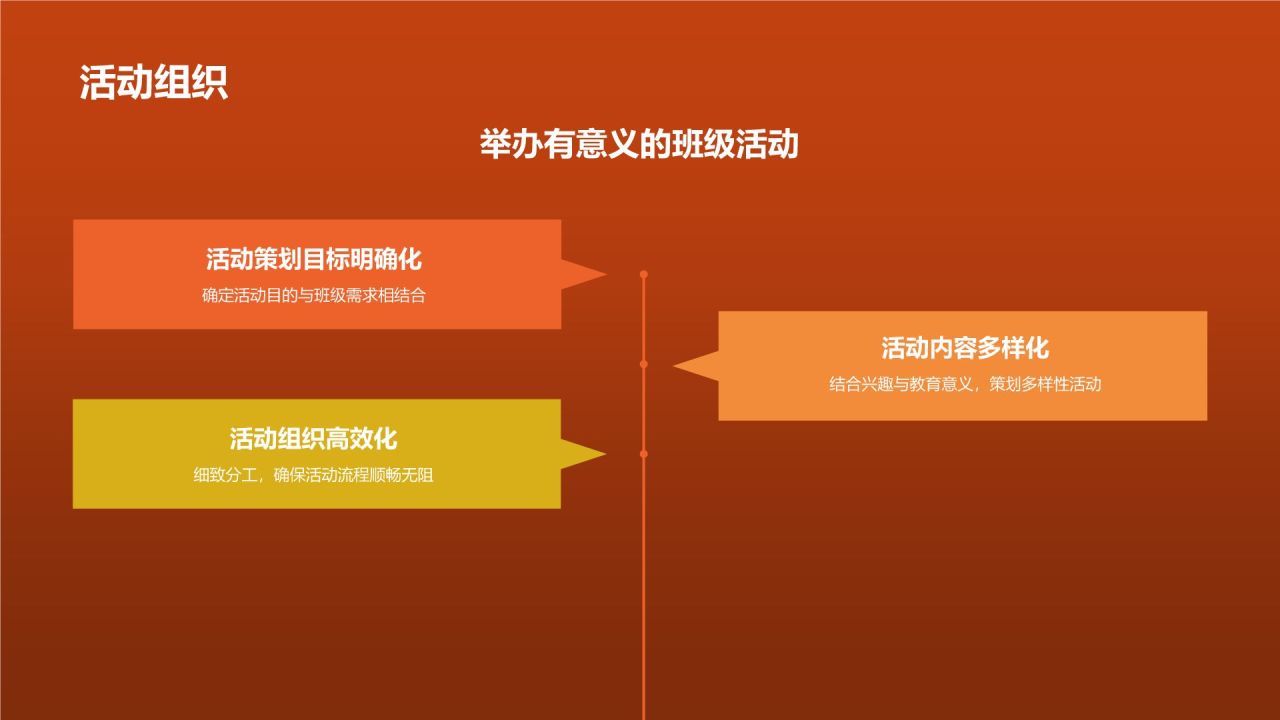 活动组织

举办有意义的班级活动

活动策划目标明确化

确定活动目的与班级需求相结合

活动内容多样化

结合兴趣与教育意义，策划多样性活动

活动组织高效化

细致分工，确保活动流程顺畅无阻